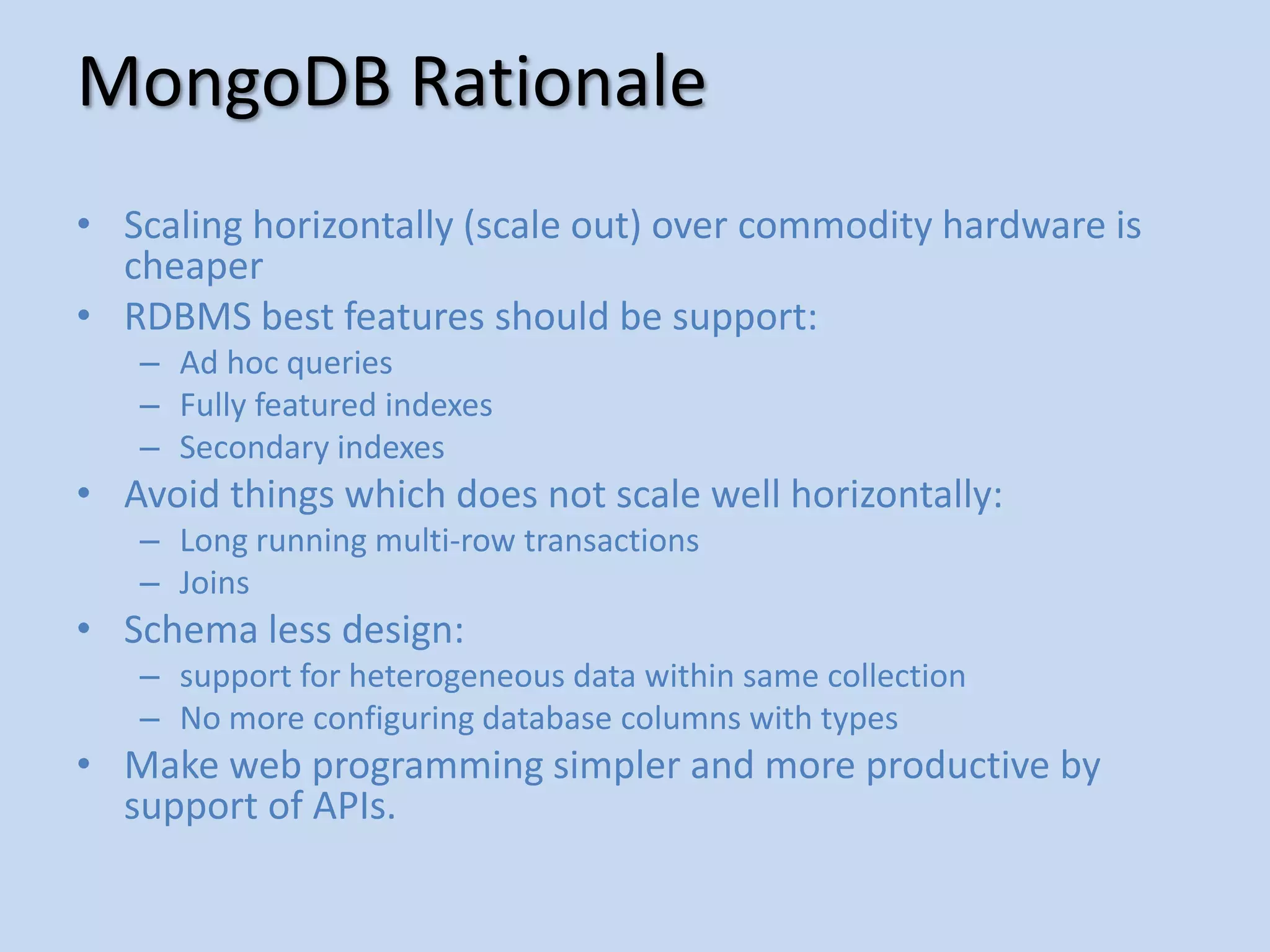 MongoDB Rationale

• Scaling horizontally (scale out) over commodity hardware is cheaper
• RDBMS best features should be support:
  – Ad hoc queries
  – Fully featured indexes
  – Secondary indexes
• Avoid things which does not scale well horizontally:
  – Long running multi-row transactions
  – Joins
• Schema less design:
  – support for heterogeneous data within same collection
  – No more configuring database columns with types
• Make web programming simpler and more productive by support of APIs.